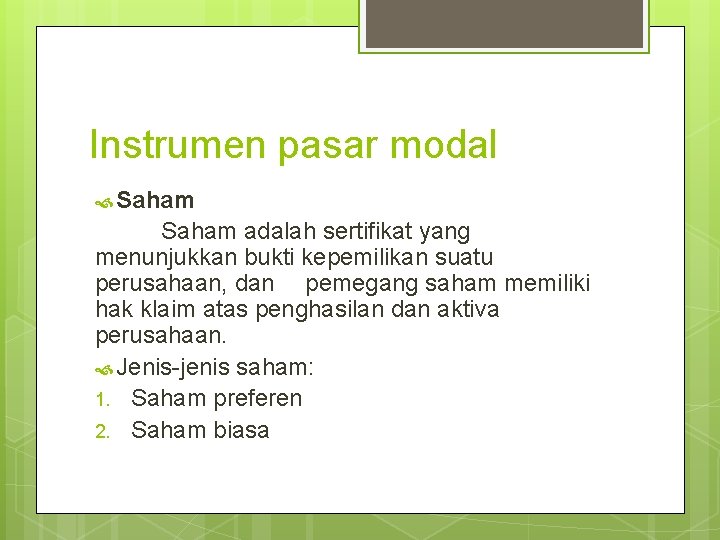 Instrumen pasar modal

Saham

Saham adalah sertifikat yang menunjukkan bukti kepemilikan suatu perusahaan, dan pemegang saham memiliki hak klaim atas penghasilan dan aktiva perusahaan.

Jenis-jenis saham:

1. Saham preferen
2. Saham biasa